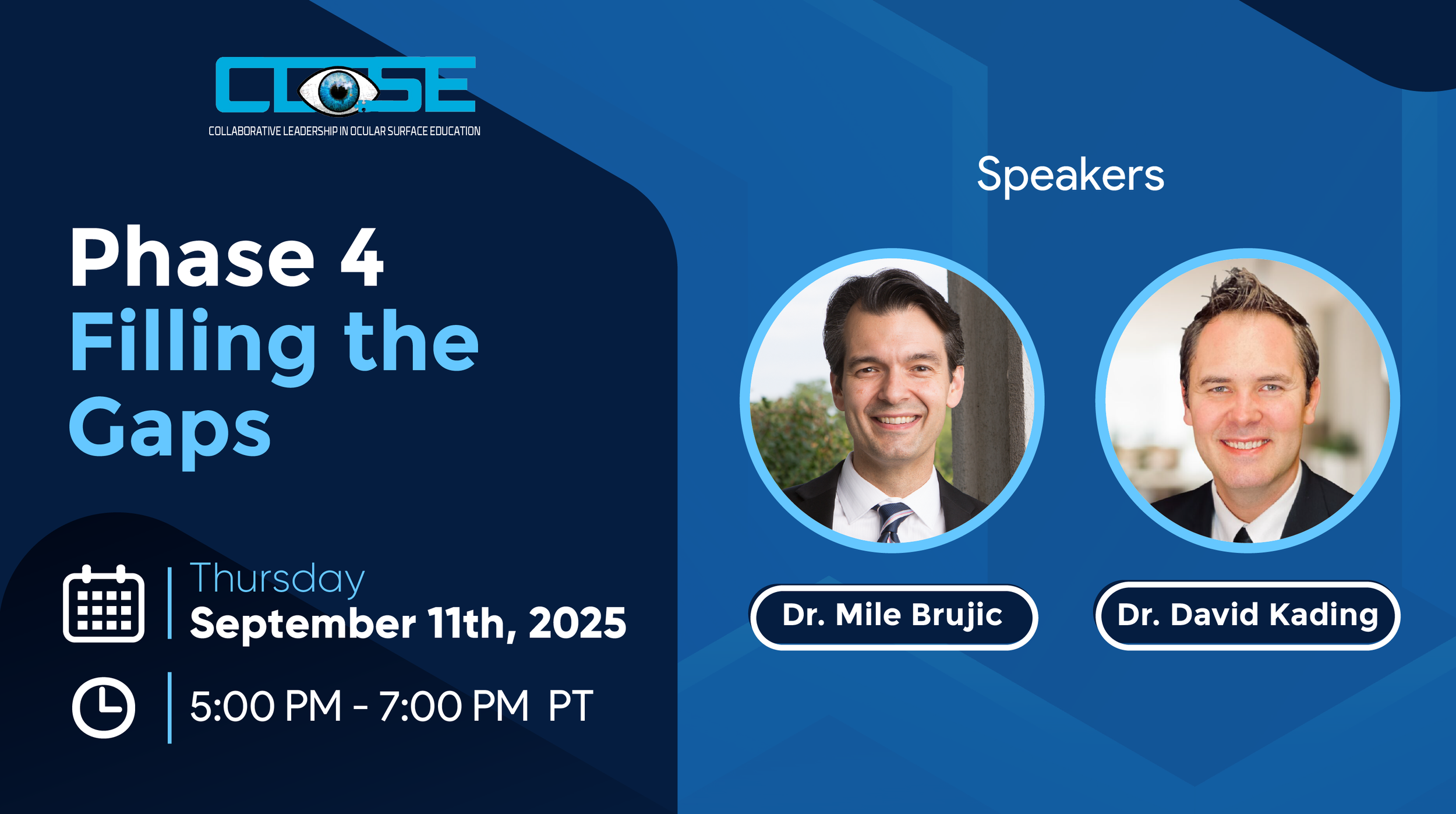 CLOSE
COLLABORATIVE LEADERSHIP IN OCULAR SURFACE EDUCATION

Phase 4
Filling the Gaps

Thursday
September 11th, 2025

5:00 PM - 7:00 PM PT

Speakers

Dr. Mile Brujic

Dr. David Kading